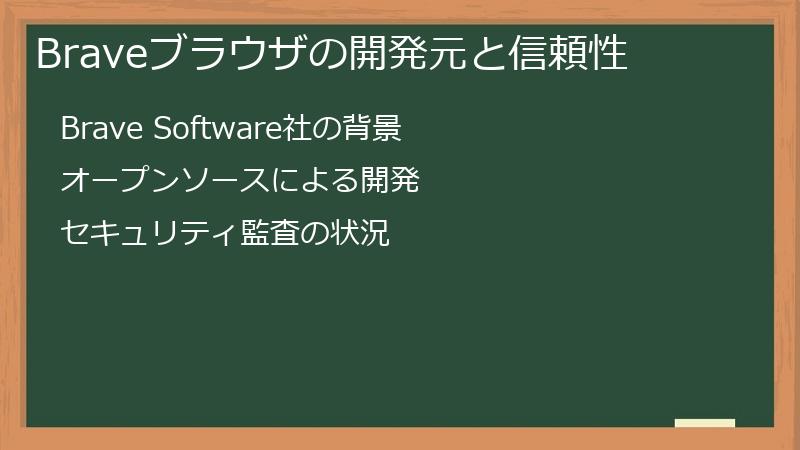 Braveブラウザの開発元と信頼性

Brave Software社の背景

オープンソースによる開発

セキュリティ監査の状況